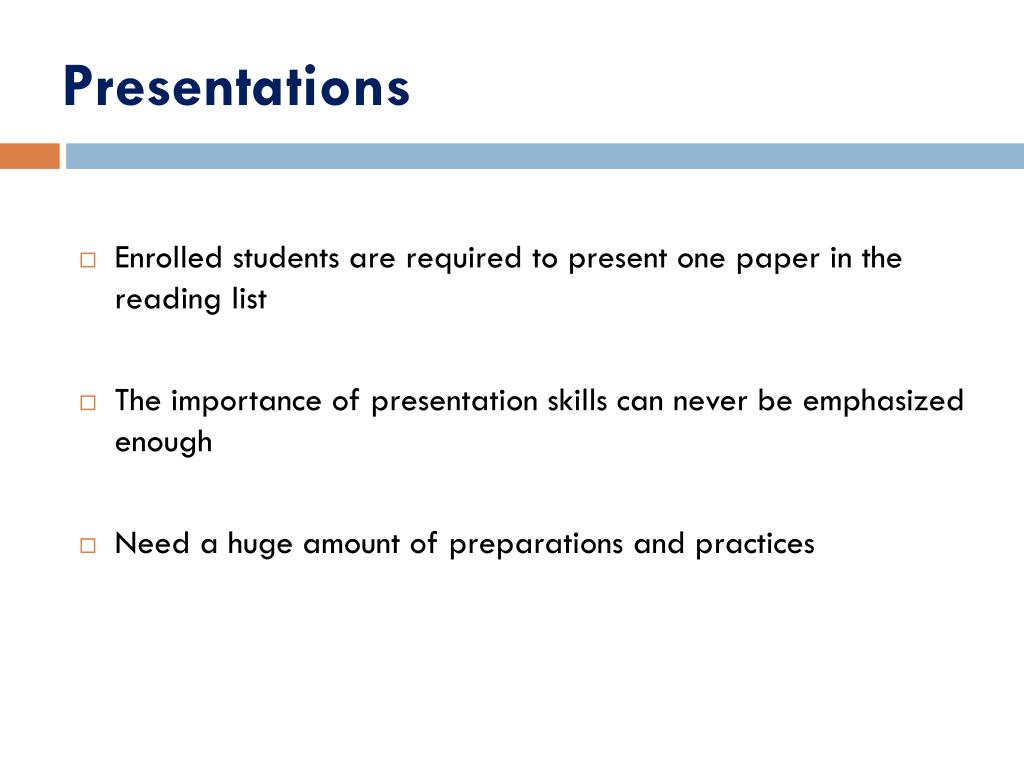 Presentations

□ Enrolled students are required to present one paper in the reading list

□ The importance of presentation skills can never be emphasized enough

□ Need a huge amount of preparations and practices